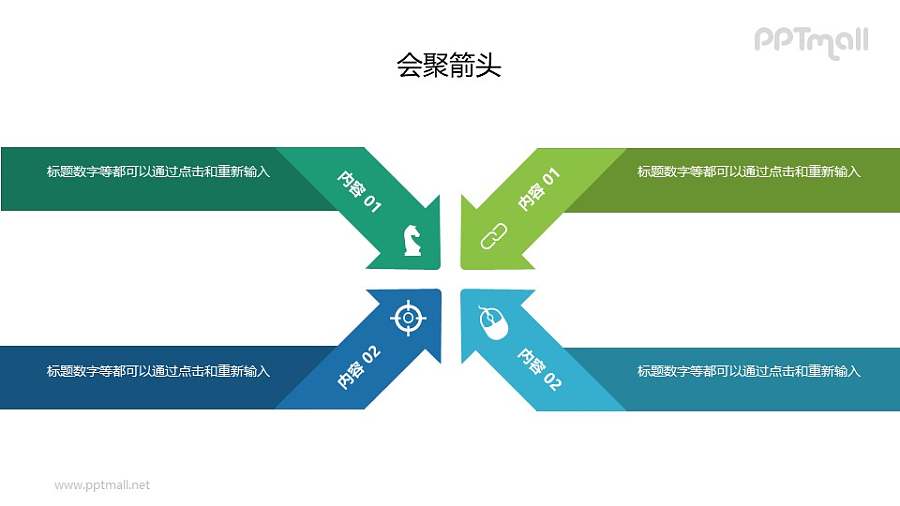 PPTmall

会聚箭头

标题数字等都可以通过点击和重新输入

内容 01

内容 01

标题数字等都可以通过点击和重新输入

标题数字等都可以通过点击和重新输入

内容 02

内容 02

标题数字等都可以通过点击和重新输入

www.pptmall.net